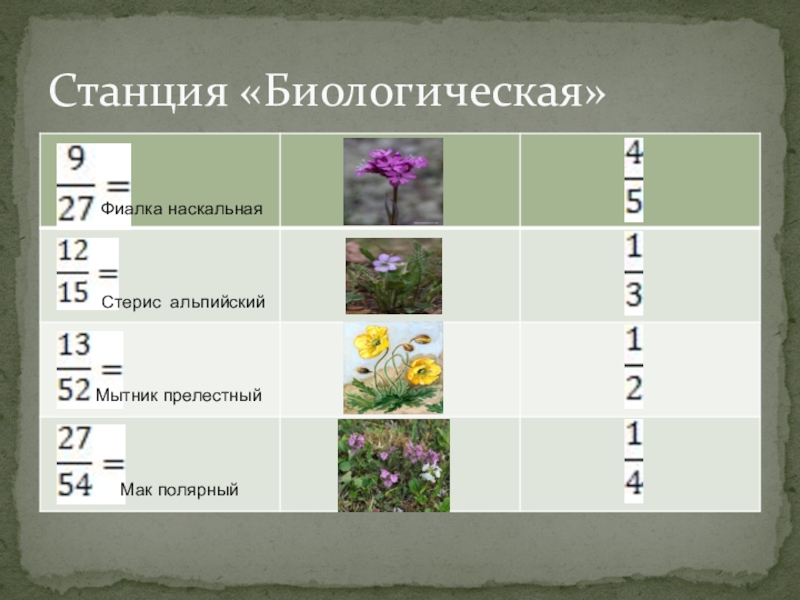 Станция «Биологическая»

| | | |
|---|---|---|
| $\frac{9}{27} =$ Фиалка наскальная | | $\frac{4}{5}$ |
| $\frac{12}{15} =$ Стерис альпийский | | $\frac{1}{3}$ |
| $\frac{13}{52} =$ Мытник прелестный | | $\frac{1}{2}$ |
| $\frac{27}{54} =$ Мак полярный | | $\frac{1}{4}$ |